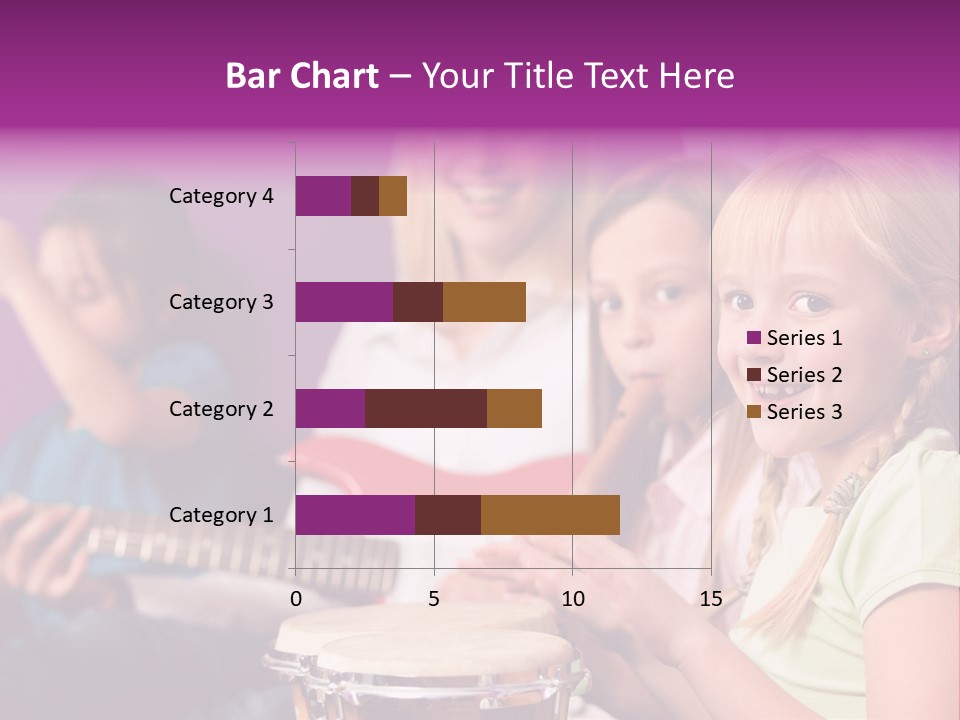 Bar Chart – Your Title Text Here

Category 4
Category 3
Category 2
Category 1

0
5
10
15

Series 1
Series 2
Series 3